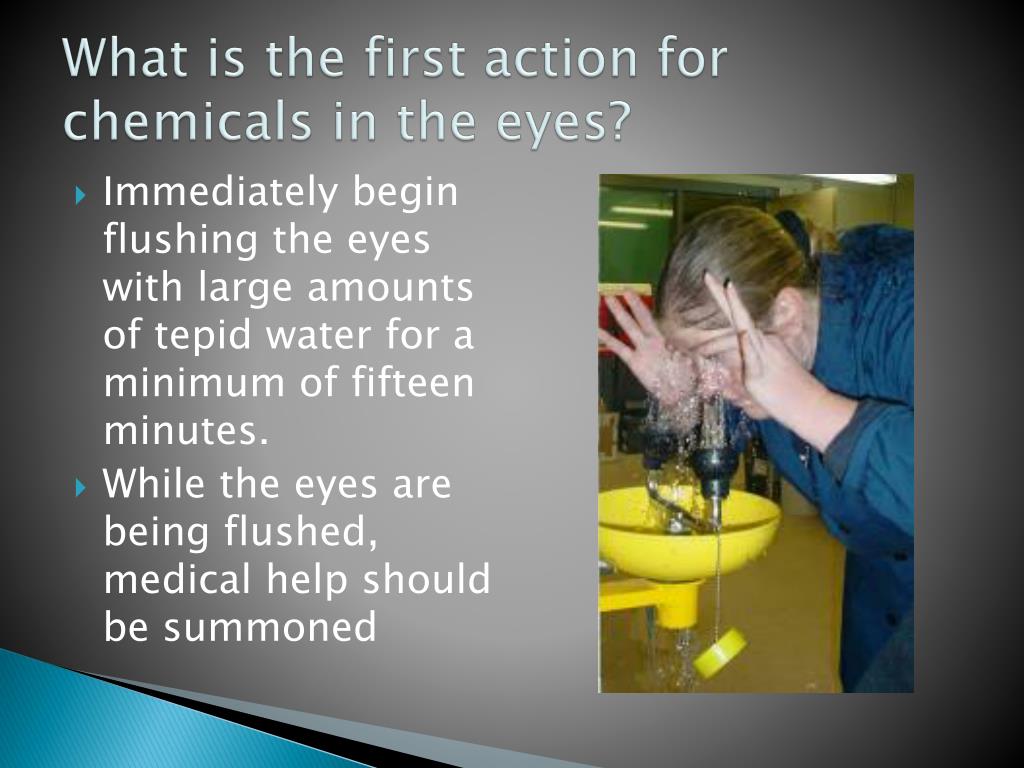 What is the first action for chemicals in the eyes?

Immediately begin flushing the eyes with large amounts of tepid water for a minimum of fifteen minutes.

While the eyes are being flushed, medical help should be summoned